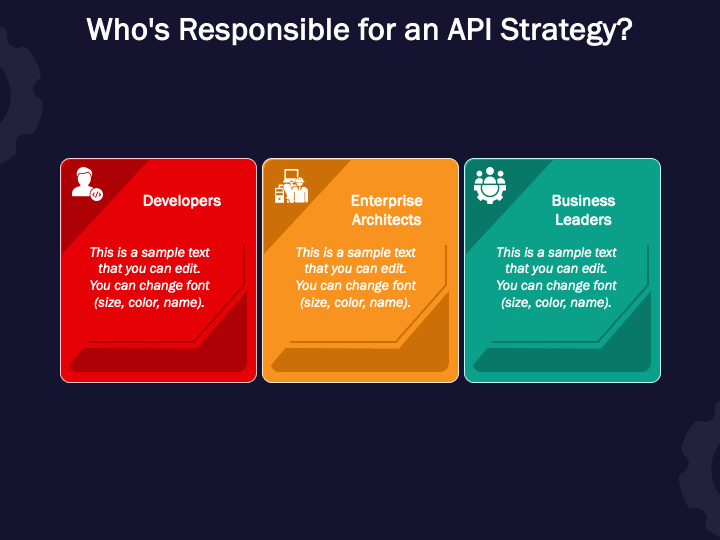 Who's Responsible for an API Strategy?

Developers

This is a sample text that you can edit. You can change font (size, color, name).

Enterprise Architects

This is a sample text that you can edit. You can change font (size, color, name).

Business Leaders

This is a sample text that you can edit. You can change font (size, color, name).